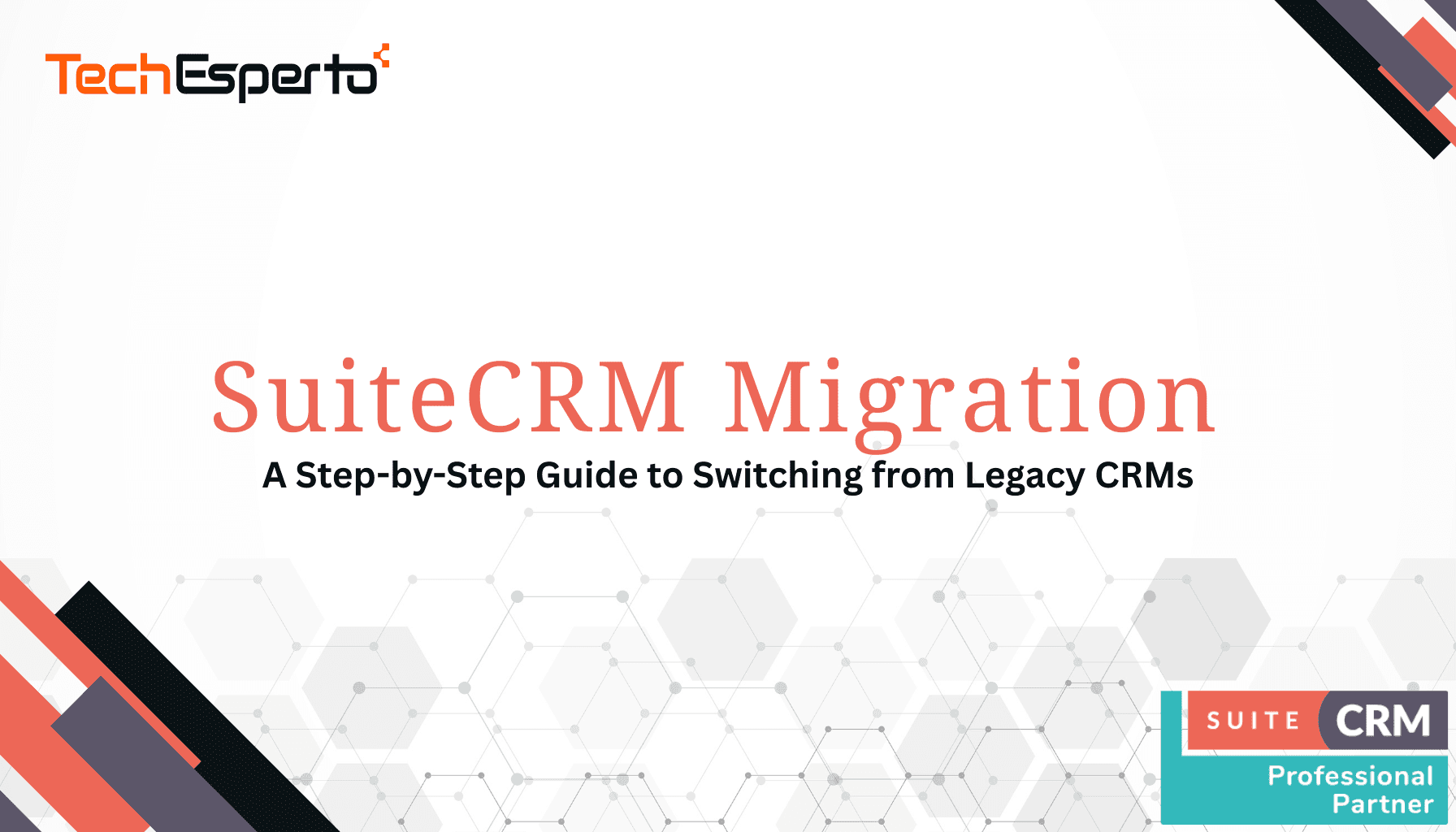 TechEsperto

SuiteCRM Migration

A Step-by-Step Guide to Switching from Legacy CRMs

SUITE CRM
Professional Partner